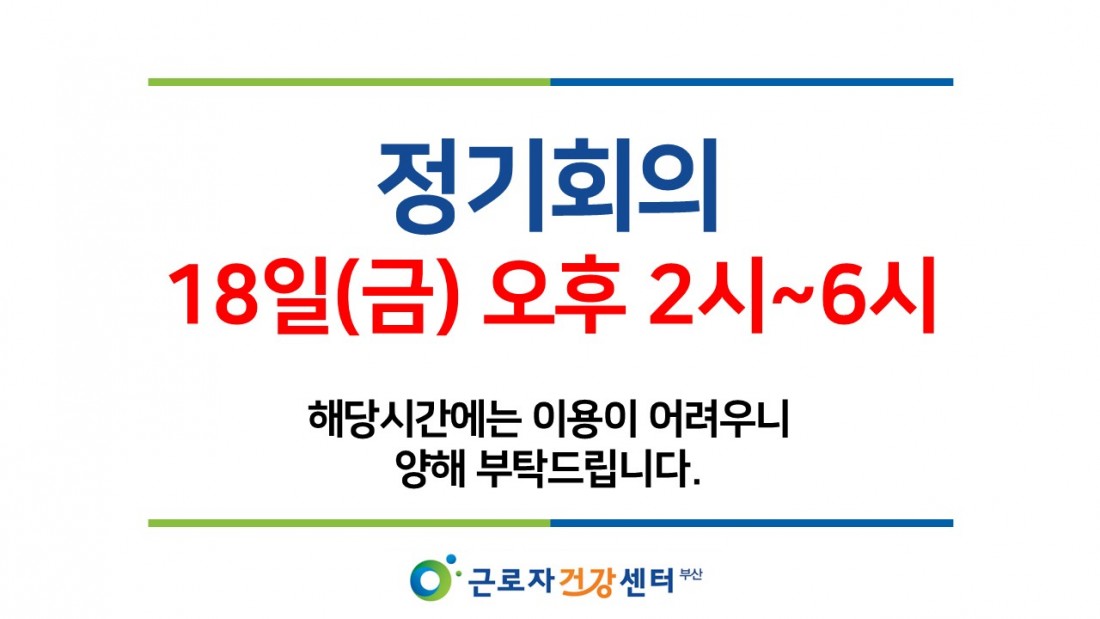 정기회의

18일(금) 오후 2시~6시

해당시간에는 이용이 어려우니
양해 부탁드립니다.

근로자건강센터 부산